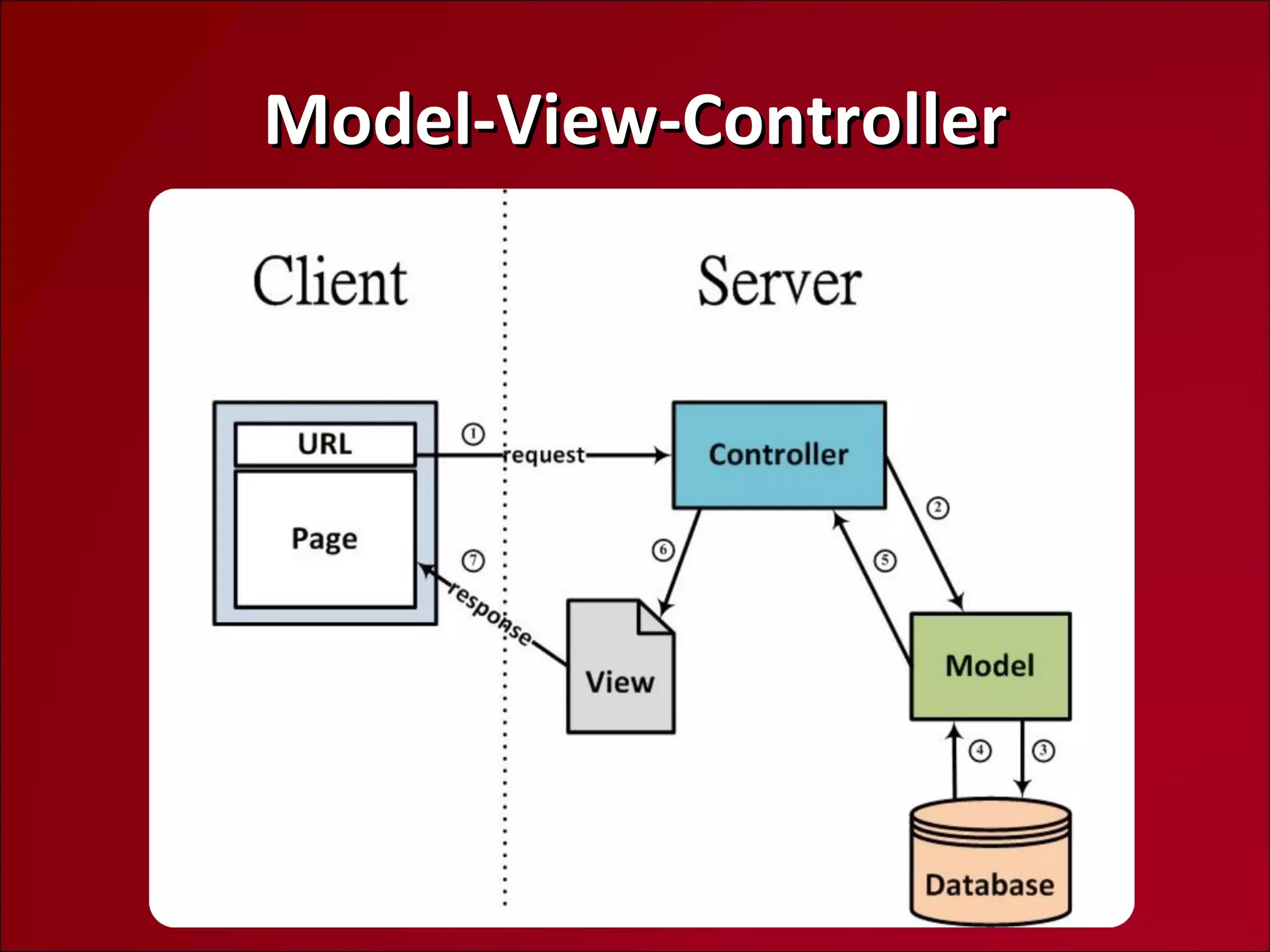 Model-View-Controller

Client

Server

URL

Page

① request

Controller

②

⑥

⑤

⑦ response

View

Model

④

③

Database